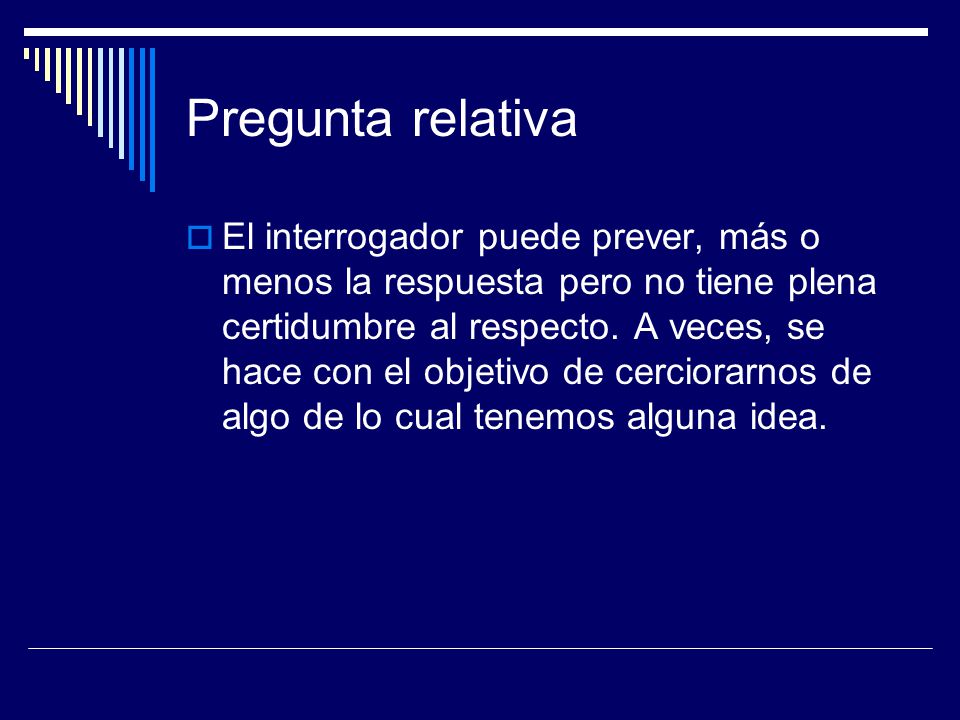 Pregunta relativa

El interrogador puede prever, más o menos la respuesta pero no tiene plena certidumbre al respecto. A veces, se hace con el objetivo de cerciorarnos de algo de lo cual tenemos alguna idea.